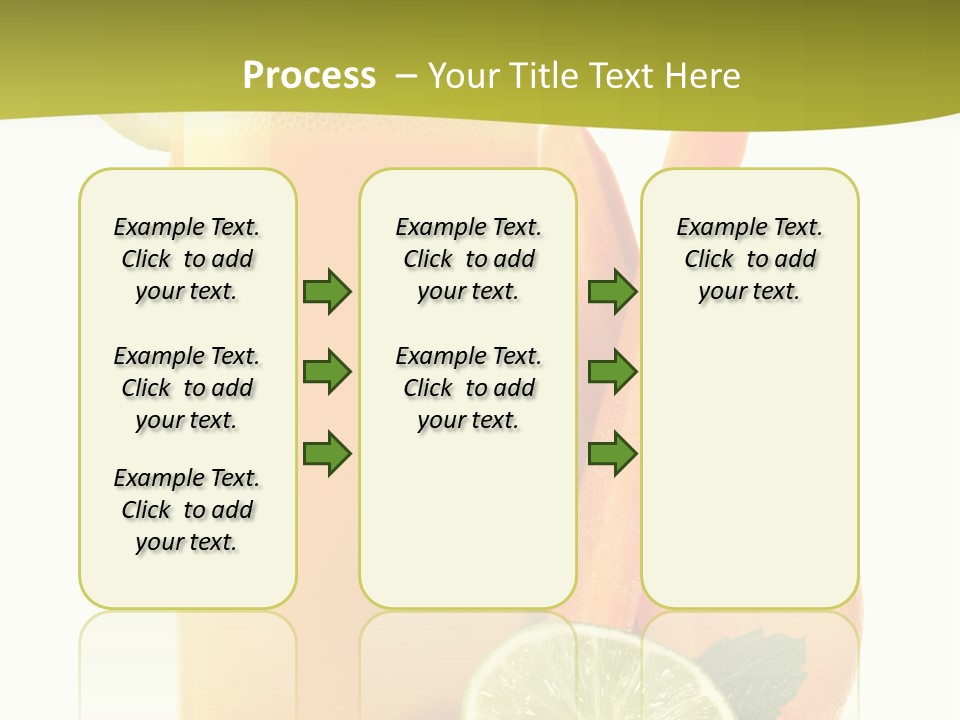 Process – Your Title Text Here

Example Text. Click to add your text.

Example Text. Click to add your text.

Example Text. Click to add your text.

Example Text. Click to add your text.

Example Text. Click to add your text.

Example Text. Click to add your text.